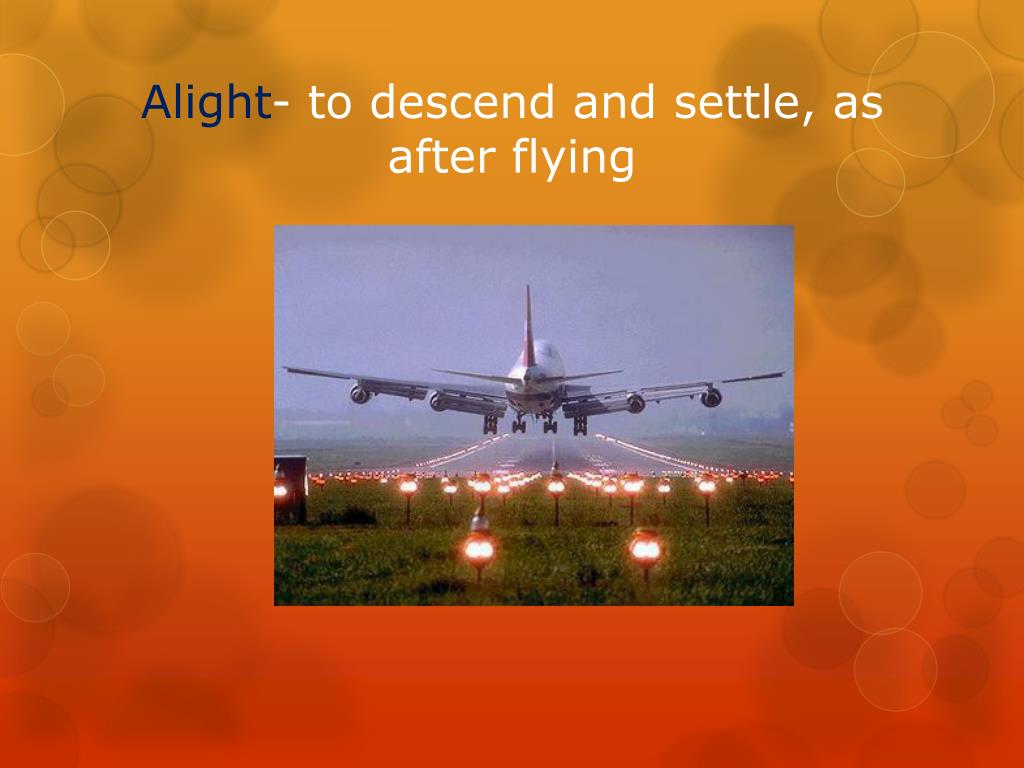 Alight- to descend and settle, as after flying